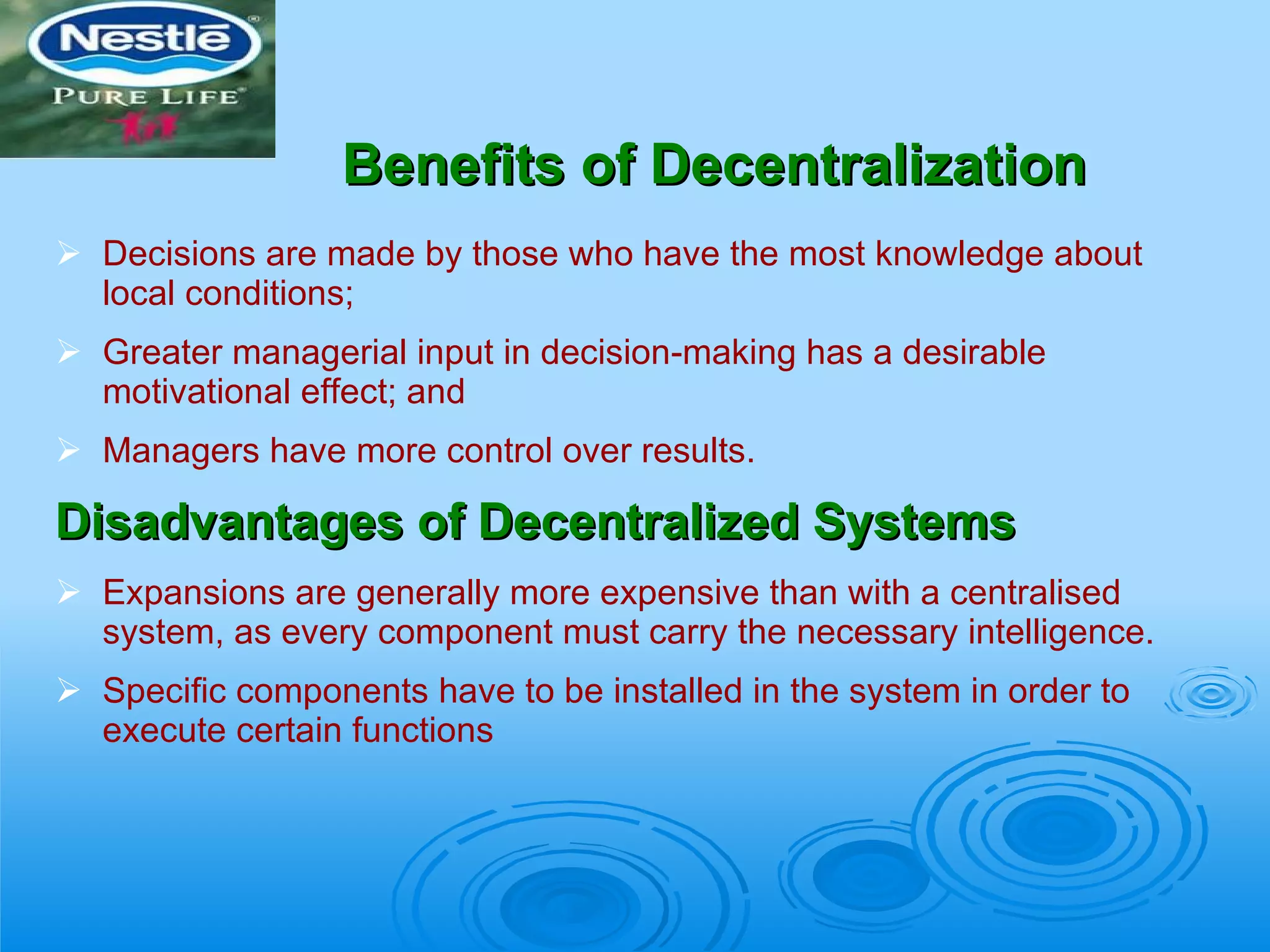 Nestlé
PURE LIFE

Benefits of Decentralization

➢ Decisions are made by those who have the most knowledge about local conditions;

➢ Greater managerial input in decision-making has a desirable motivational effect; and

➢ Managers have more control over results.

Disadvantages of Decentralized Systems

➢ Expansions are generally more expensive than with a centralised system, as every component must carry the necessary intelligence.

➢ Specific components have to be installed in the system in order to execute certain functions